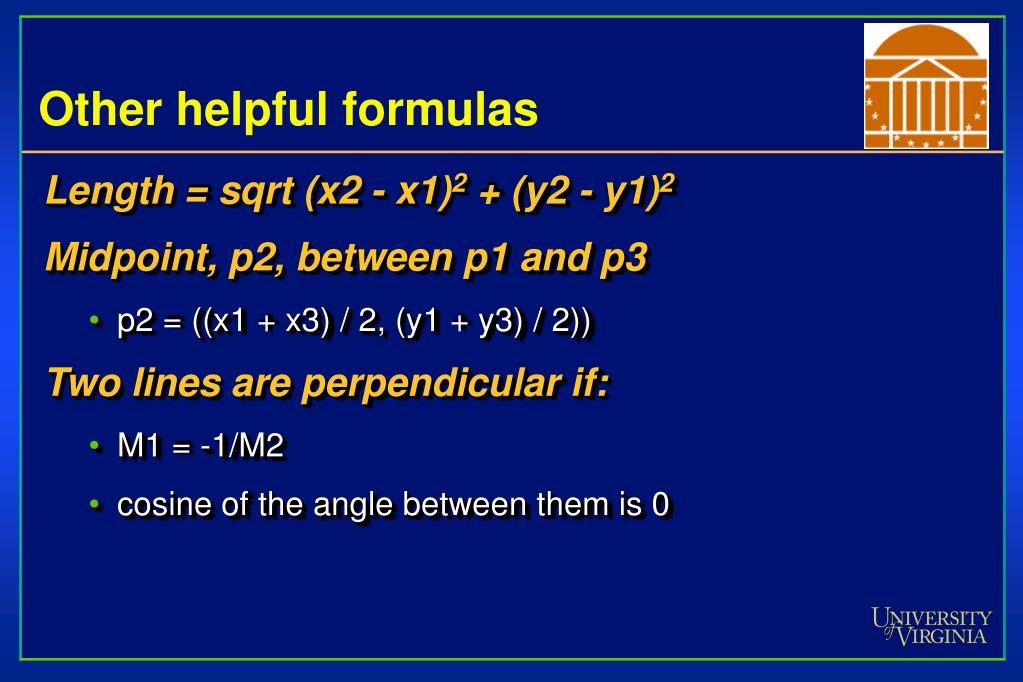 Other helpful formulas

Length = sqrt $(x2 - x1)^2 + (y2 - y1)^2$

Midpoint, p2, between p1 and p3

• p2 = ((x1 + x3) / 2, (y1 + y3) / 2))

Two lines are perpendicular if:

• M1 = -1/M2

• cosine of the angle between them is 0

UNIVERSITY of VIRGINIA